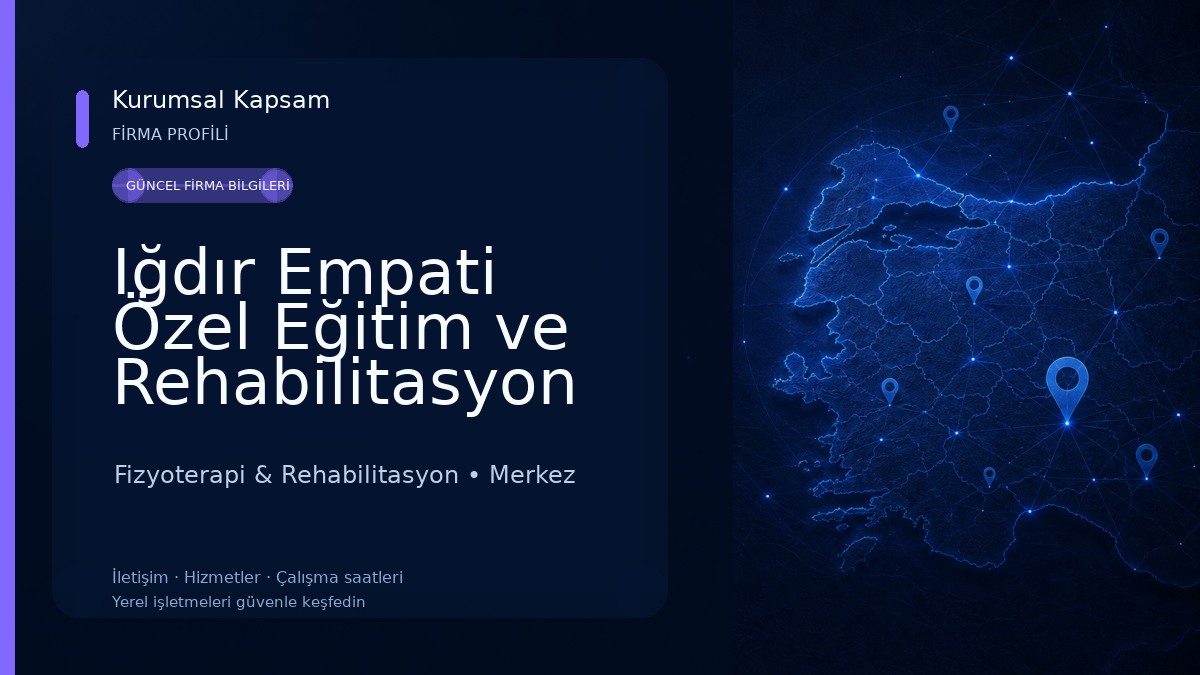 Kurumsal Kapsam
FİRMA PROFİLİ

GÜNCEL FİRMA BİLGİLERİ

Iğdır Empati Özel Eğitim ve Rehabilitasyon

Fizyoterapi & Rehabilitasyon • Merkez

İletişim · Hizmetler · Çalışma saatleri
Yerel işletmeleri güvenle keşfedin